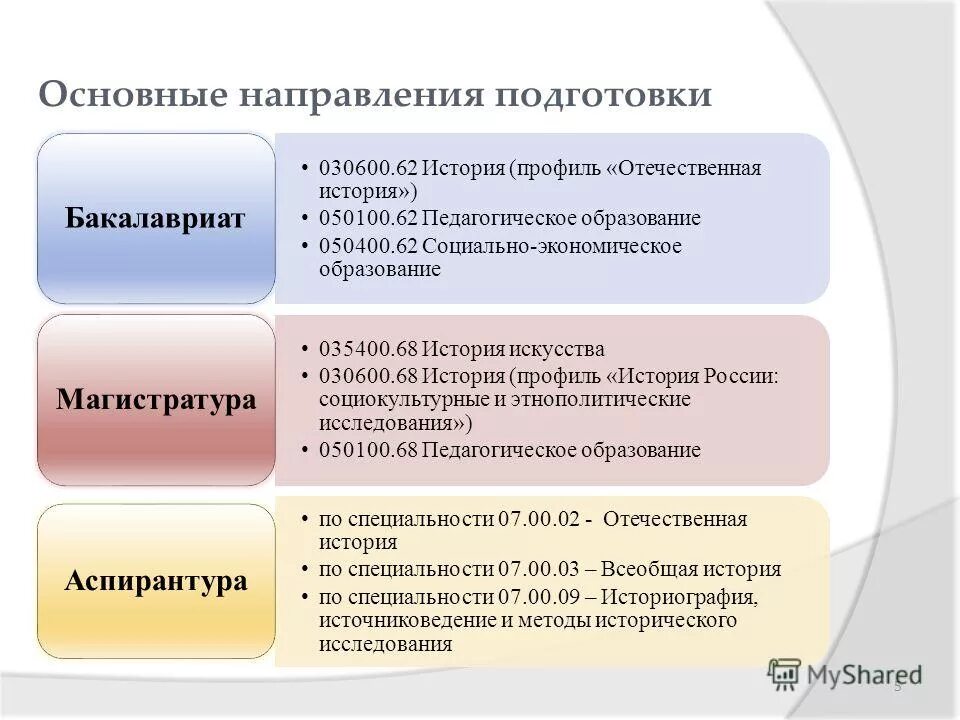 Основные направления подготовки

Бакалавриат

• 030600.62 История (профиль «Отечественная история»)
• 050100.62 Педагогическое образование
• 050400.62 Социально-экономическое образование

Магистратура

• 035400.68 История искусства
• 030600.68 История (профиль «История России: социокультурные и этнополитические исследования»)
• 050100.68 Педагогическое образование

Аспирантура

• по специальности 07.00.02 - Отечественная история
• по специальности 07.00.03 – Всеобщая история
• по специальности 07.00.09 – Историография, источниковедение и методы исторического исследования

MyShared

5